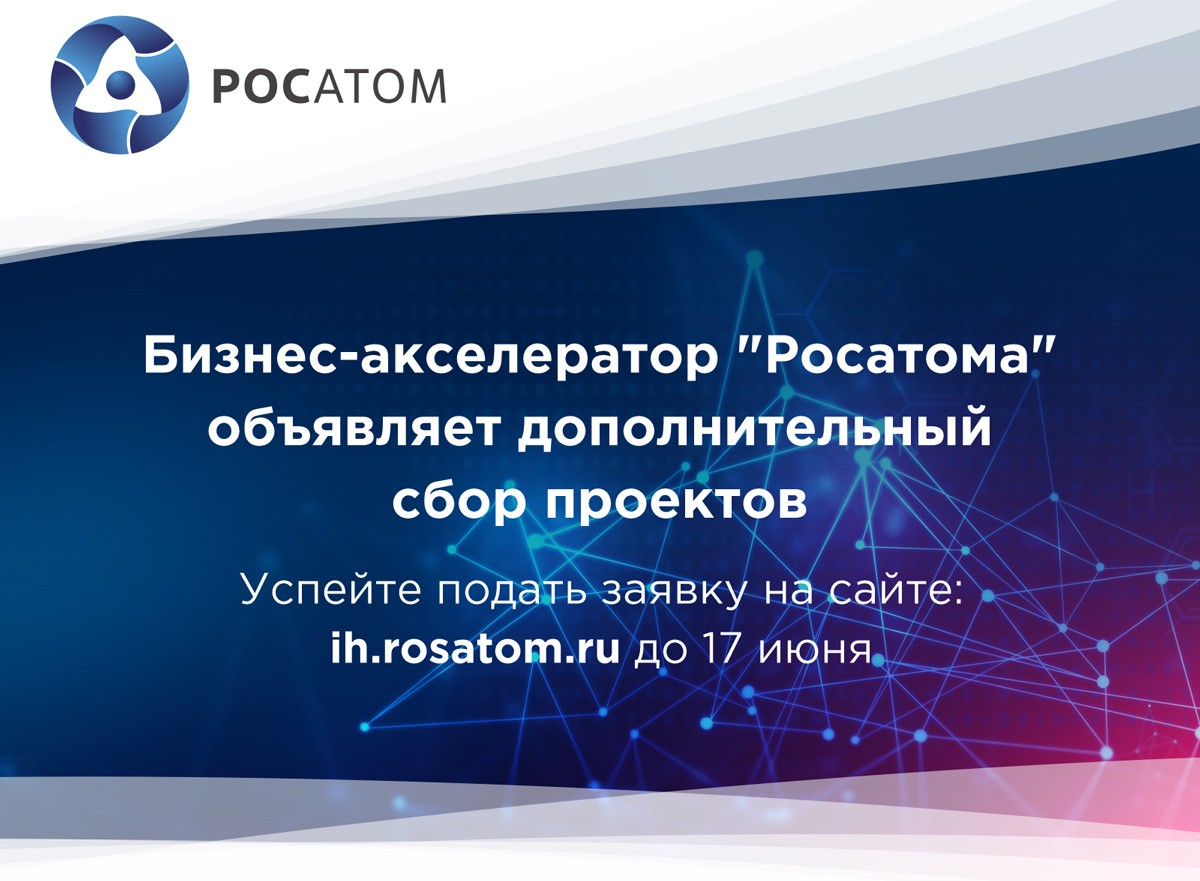 РОСАТОМ

Бизнес-акселератор "Росатома" объявляет дополнительный сбор проектов

Успейте подать заявку на сайте: ih.rosatom.ru до 17 июня